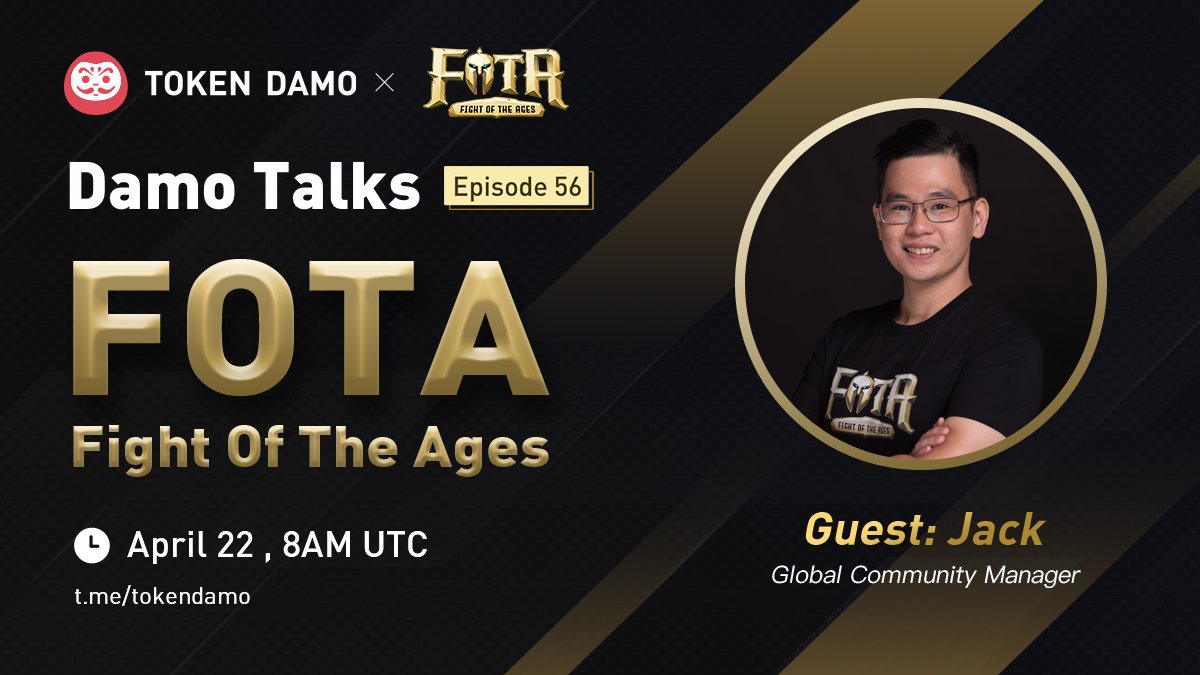 TOKEN DAMO × FOTA FIGHT OF THE AGES

Damo Talks Episode 56

FOTA
Fight Of The Ages

April 22 , 8AM UTC
t.me/tokendamo

FOTA FIGHT OF THE AGES

Guest: Jack
Global Community Manager